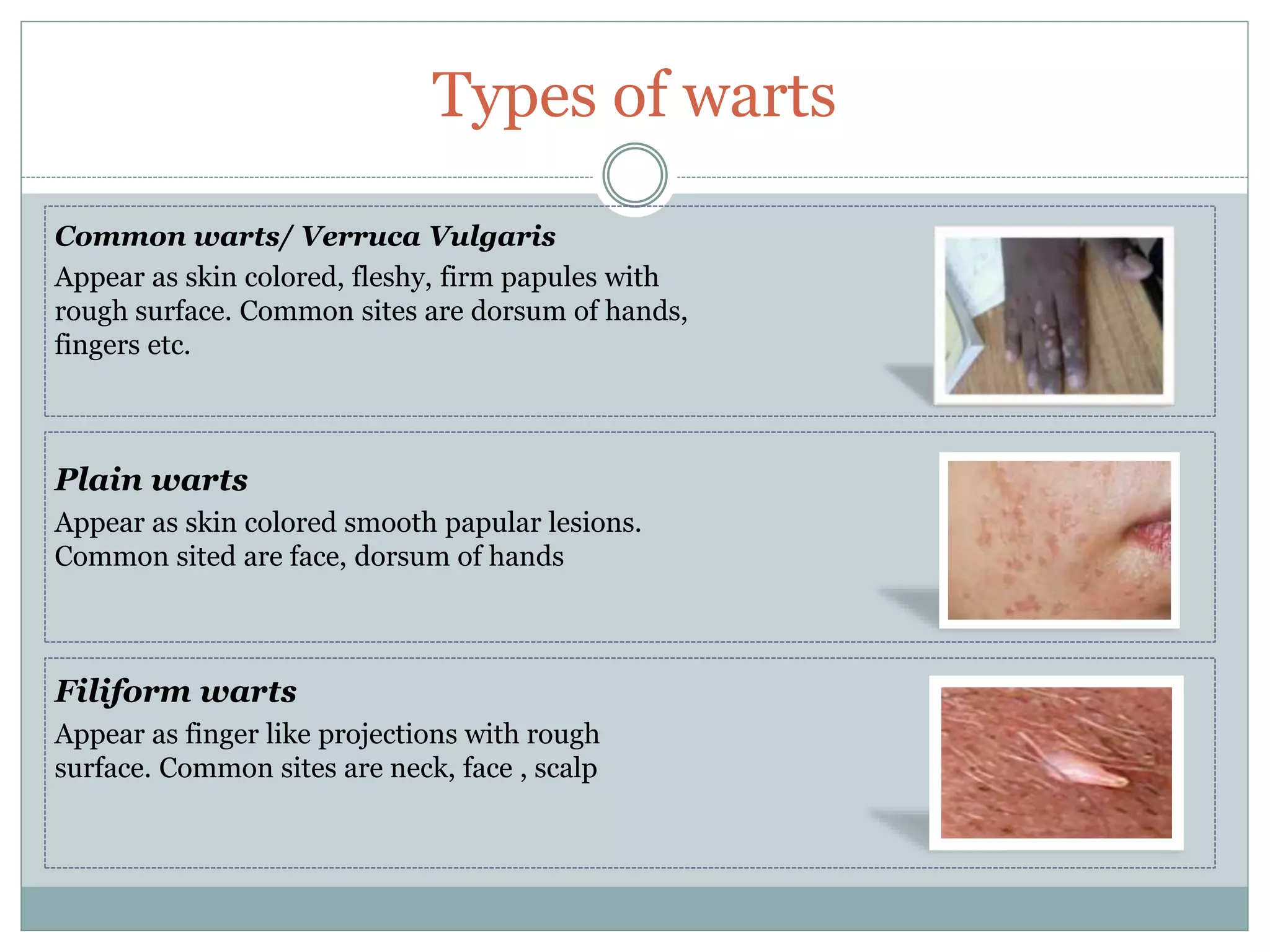 Types of warts

Common warts/ Verruca Vulgaris
Appear as skin colored, fleshy, firm papules with rough surface. Common sites are dorsum of hands, fingers etc.

Plain warts
Appear as skin colored smooth papular lesions. Common sited are face, dorsum of hands

Filiform warts
Appear as finger like projections with rough surface. Common sites are neck, face , scalp